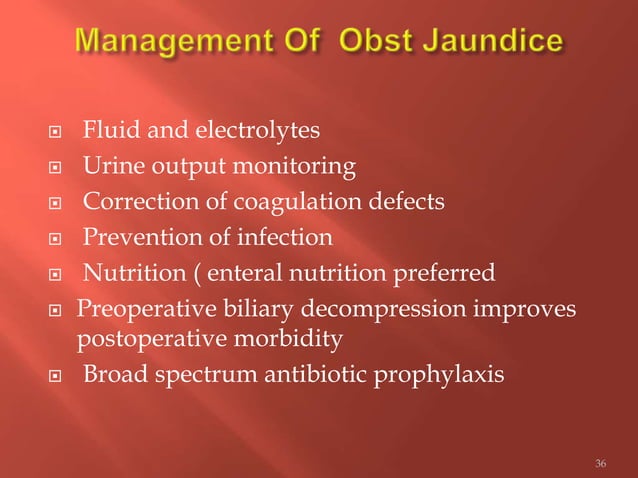 Management Of Obst Jaundice

- Fluid and electrolytes
- Urine output monitoring
- Correction of coagulation defects
- Prevention of infection
- Nutrition ( enteral nutrition preferred
- Preoperative biliary decompression improves postoperative morbidity
- Broad spectrum antibiotic prophylaxis

36